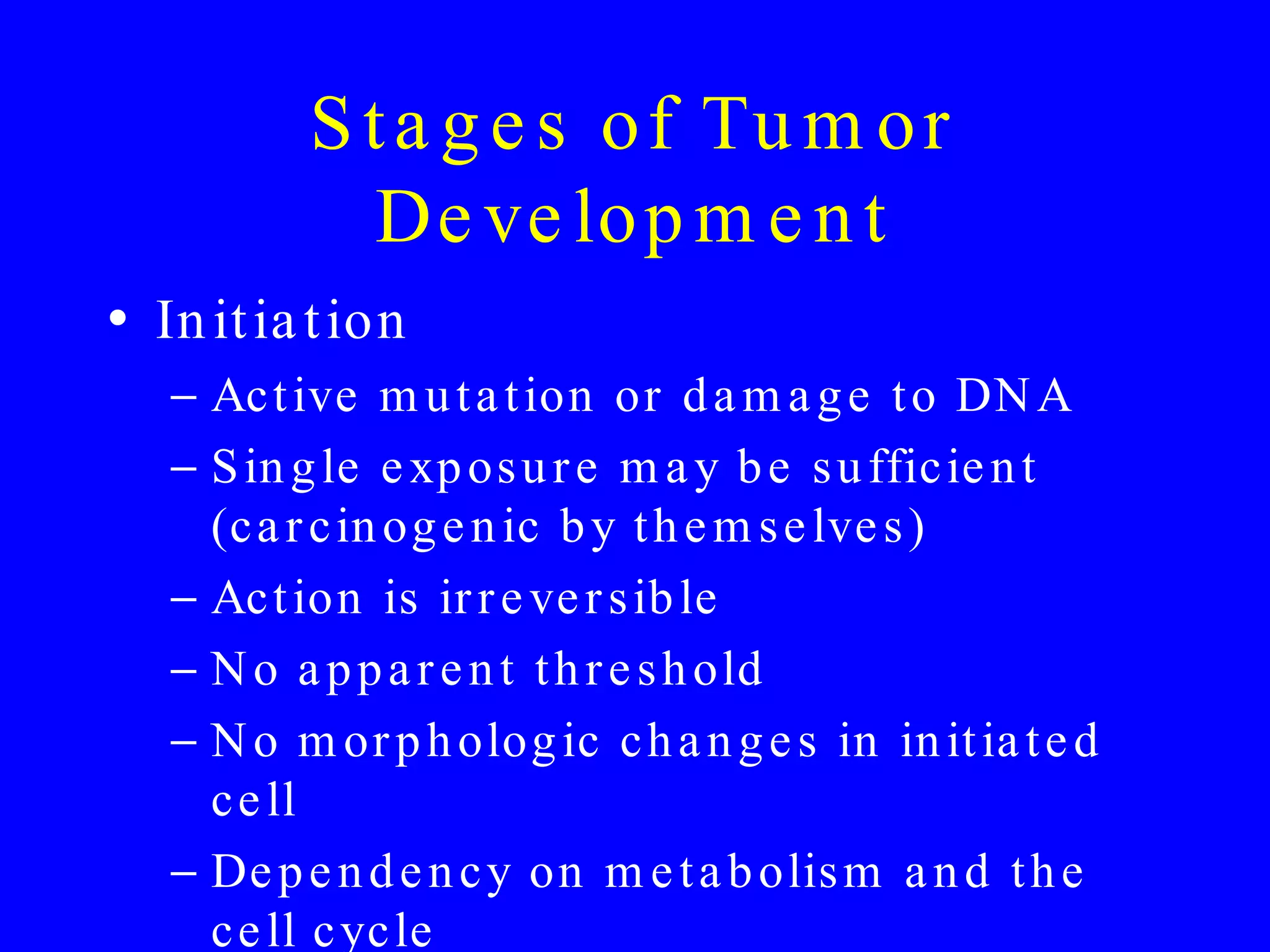 Stages of Tumor Development

• Initiation
– Active mutation or damage to DNA
– Single exposure may be sufficient (carcinogenic by themselves)
– Action is irreversible
– No apparent threshold
– No morphologic changes in initiated cell
– Dependency on metabolism and the cell cycle